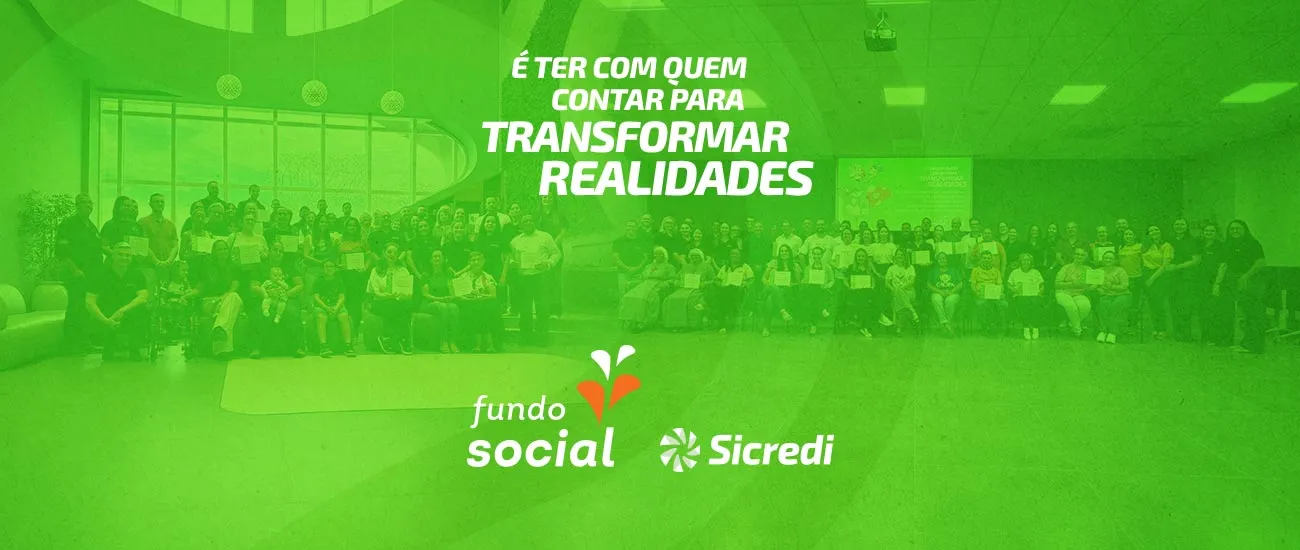 É TER COM QUEM CONTAR PARA TRANSFORMAR REALIDADES

fundo social

Sicredi